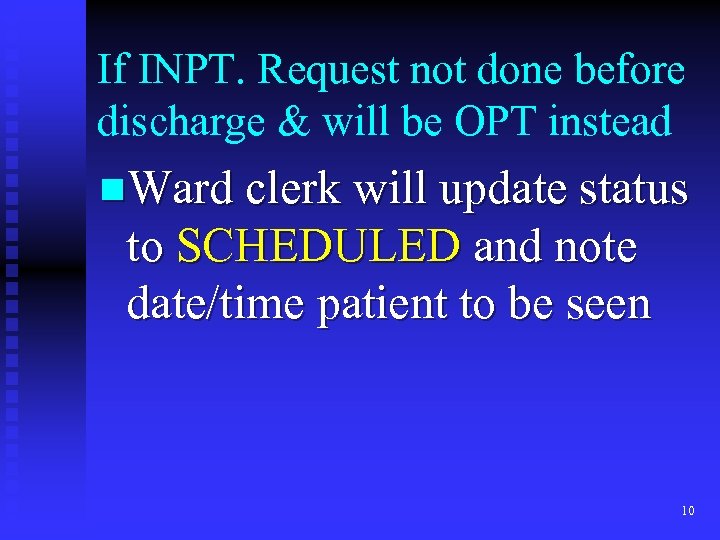 If INPT. Request not done before discharge & will be OPT instead

Ward clerk will update status to SCHEDULED and note date/time patient to be seen

10